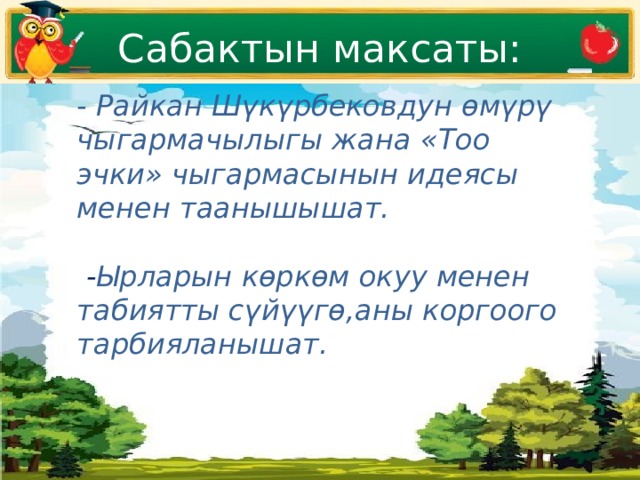 Сабактын максаты:

- Райкан Шүкүрбековдун өмүрү чыгармачылыгы жана «Тоо эчки» чыгармасынын идеясы менен таанышышат.

-Ырларын көркөм окуу менен табиятты сүйүүгө,аны коргоого тарбияланышат.